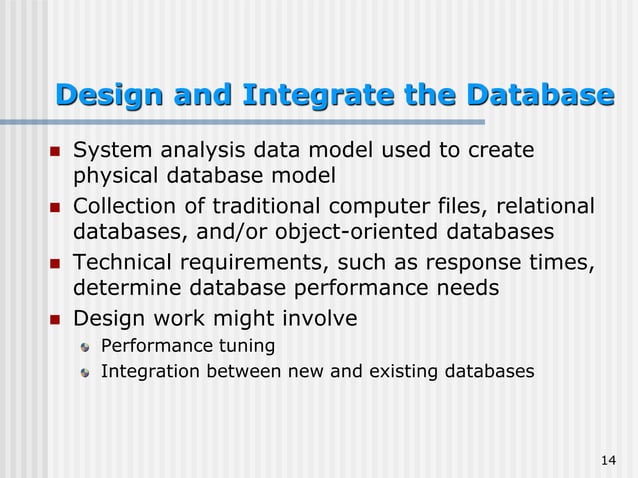 Design and Integrate the Database

- System analysis data model used to create physical database model
- Collection of traditional computer files, relational databases, and/or object-oriented databases
- Technical requirements, such as response times, determine database performance needs
- Design work might involve
  - Performance tuning
  - Integration between new and existing databases

14